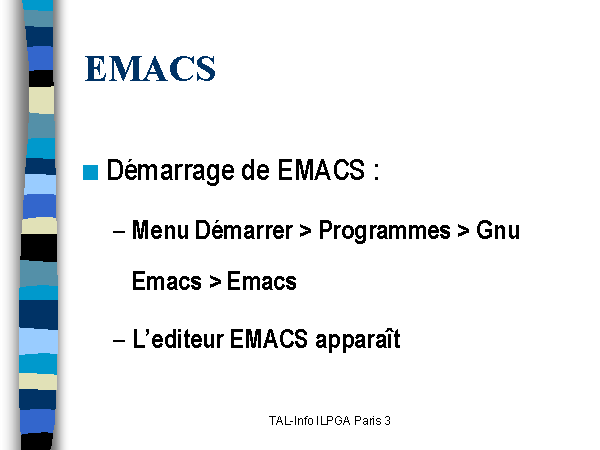 EMACS

Démarrage de EMACS :

– Menu Démarrer > Programmes > Gnu Emacs > Emacs

– L'editeur EMACS apparaît

TAL-Info ILPGA Paris 3